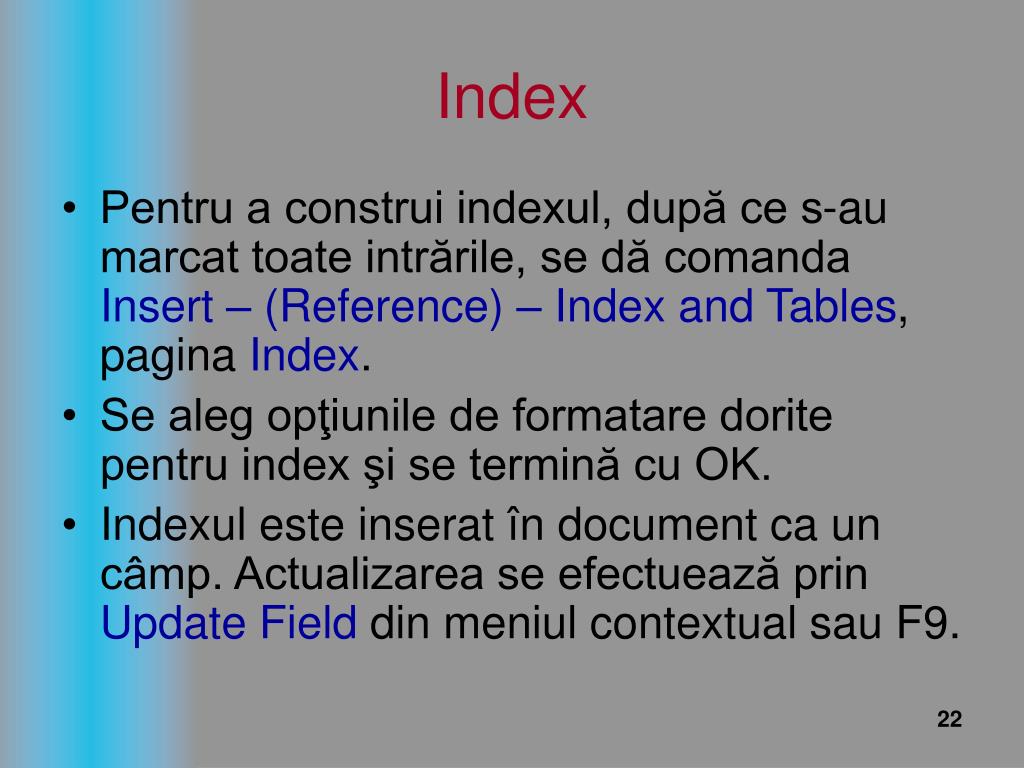 Index

• Pentru a construi indexul, după ce s-au marcat toate intrările, se dă comanda Insert – (Reference) – Index and Tables, pagina Index.
• Se aleg opţiunile de formatare dorite pentru index şi se termină cu OK.
• Indexul este inserat în document ca un câmp. Actualizarea se efectuează prin Update Field din meniul contextual sau F9.

22